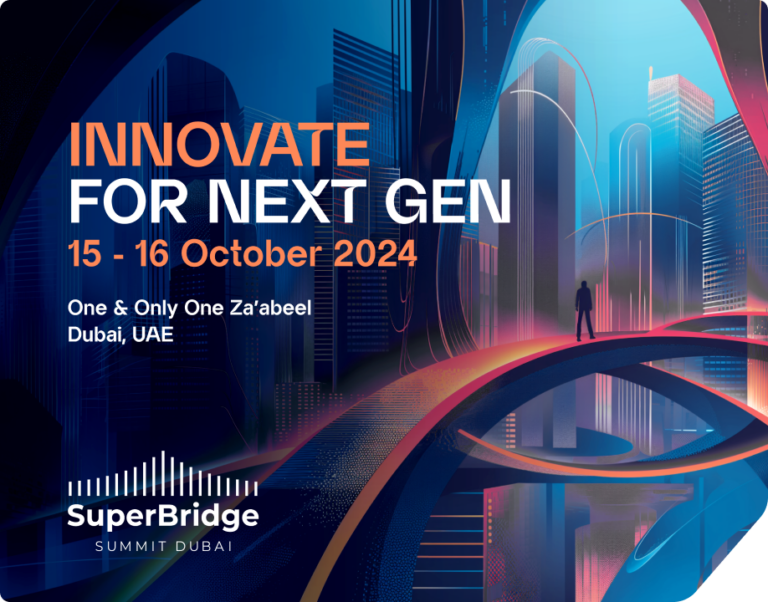 INNOVATE
FOR NEXT GEN
15 - 16 October 2024

One & Only One Za'abeel
Dubai, UAE

SuperBridge
SUMMIT DUBAI